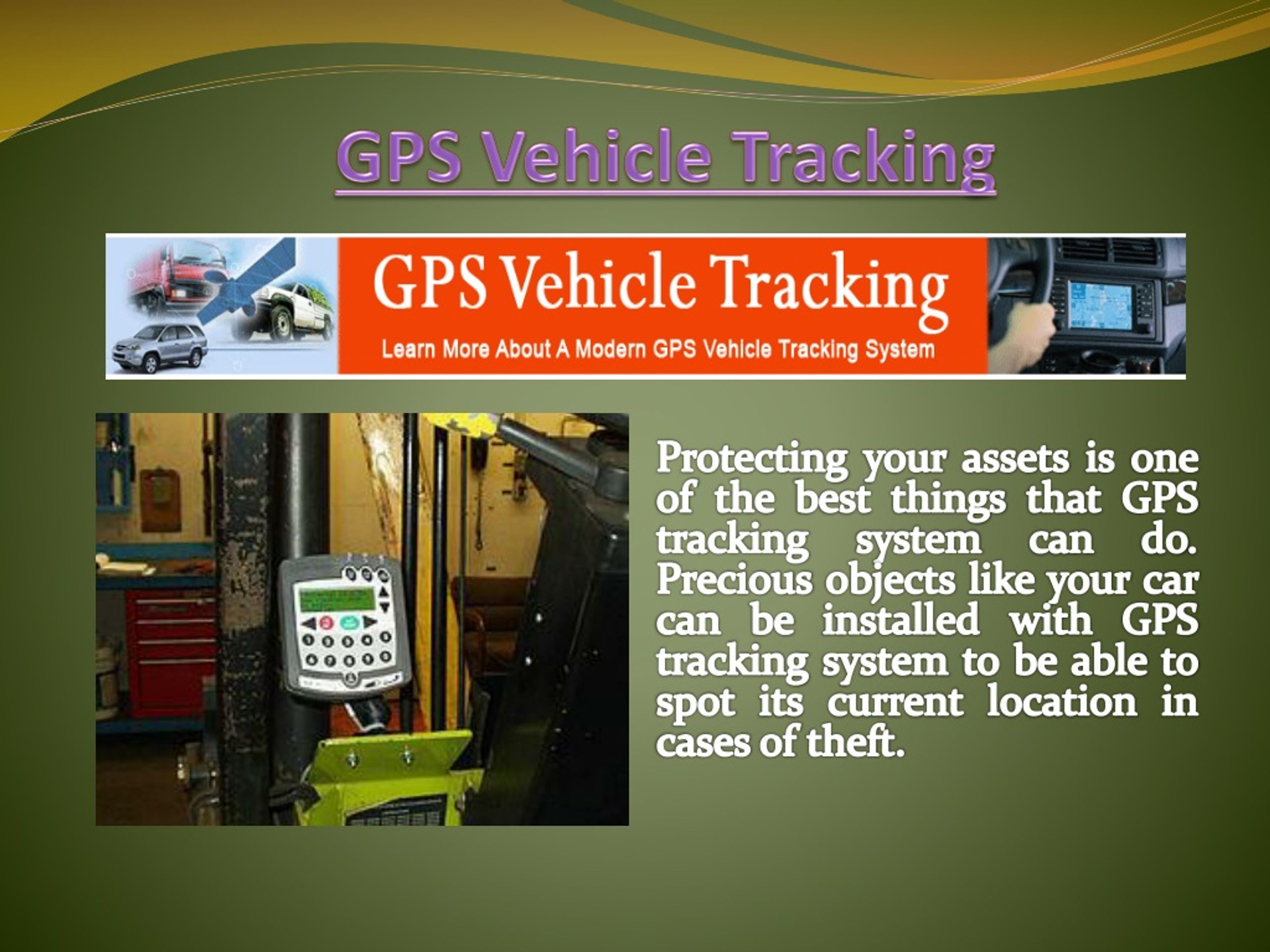 GPS Vehicle Tracking

GPS Vehicle Tracking

Learn More About A Modern GPS Vehicle Tracking System

Protecting your assets is one of the best things that GPS tracking system can do. Precious objects like your car can be installed with GPS tracking system to be able to spot its current location in cases of theft.